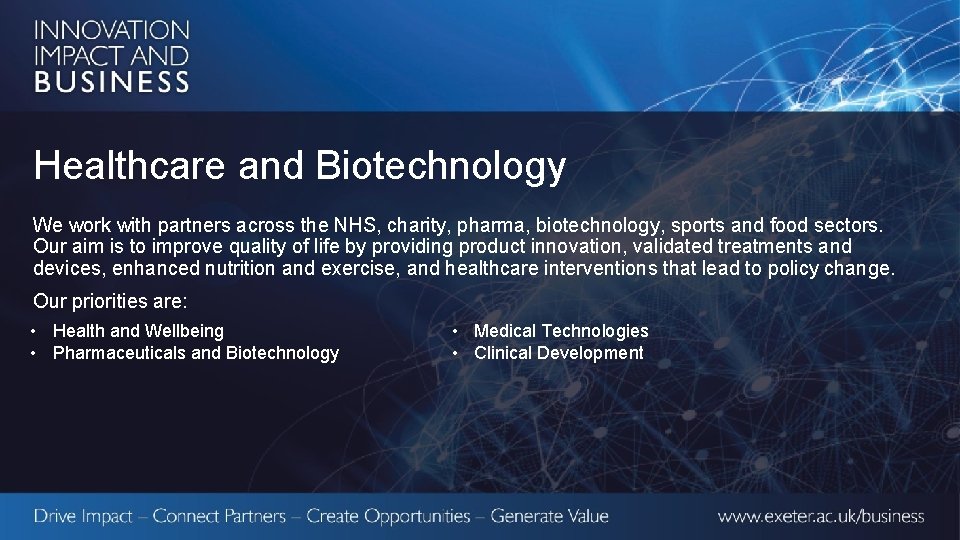 INNOVATION
IMPACT AND
BUSINESS

Healthcare and Biotechnology

We work with partners across the NHS, charity, pharma, biotechnology, sports and food sectors. Our aim is to improve quality of life by providing product innovation, validated treatments and devices, enhanced nutrition and exercise, and healthcare interventions that lead to policy change.

Our priorities are:

• Health and Wellbeing
• Pharmaceuticals and Biotechnology

• Medical Technologies
• Clinical Development

Drive Impact – Connect Partners – Create Opportunities – Generate Value

www.exeter.ac.uk/business